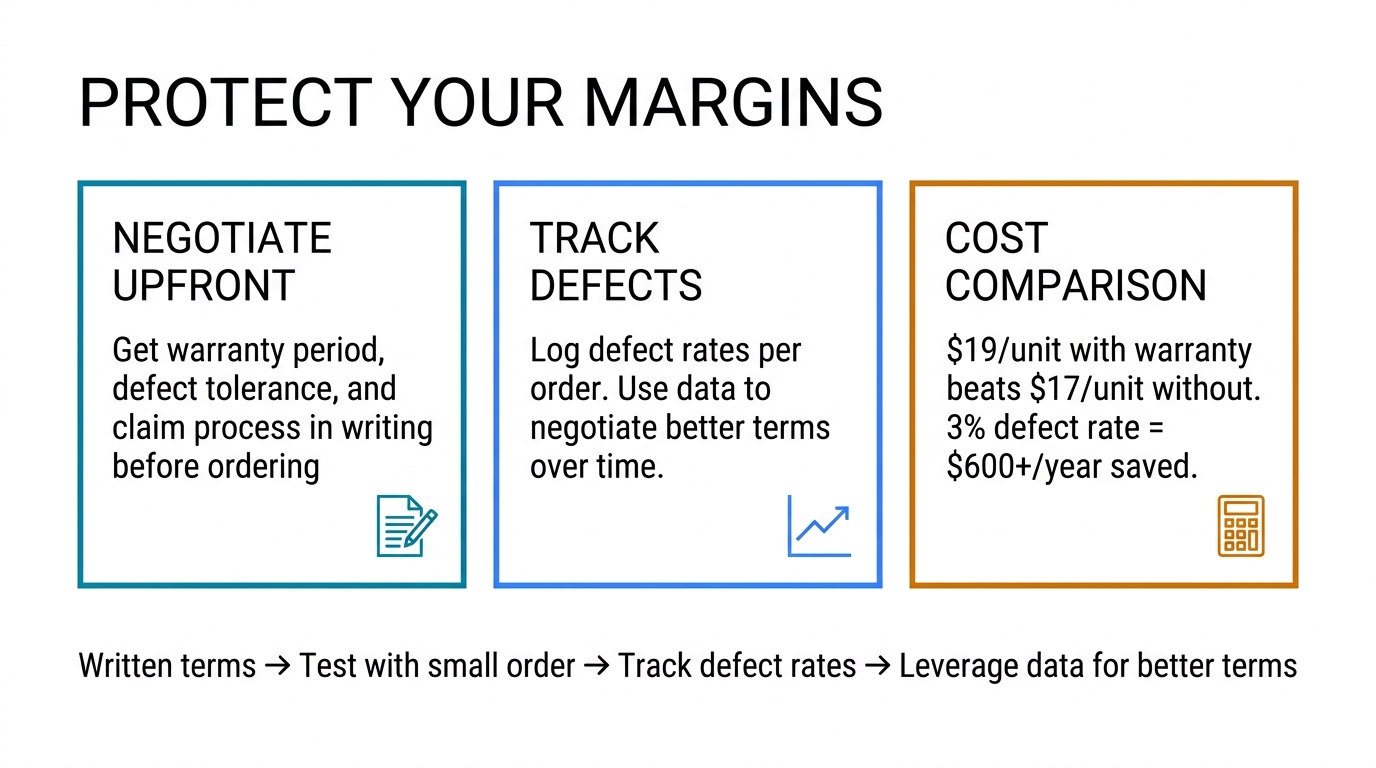 PROTECT YOUR MARGINS

NEGOTIATE UPFRONT

Get warranty period, defect tolerance, and claim process in writing before ordering

TRACK DEFECTS

Log defect rates per order. Use data to negotiate better terms over time.

COST COMPARISON

\$19/unit with warranty beats \$17/unit without. 3% defect rate = \$600+/year saved.

Written terms → Test with small order → Track defect rates → Leverage data for better terms